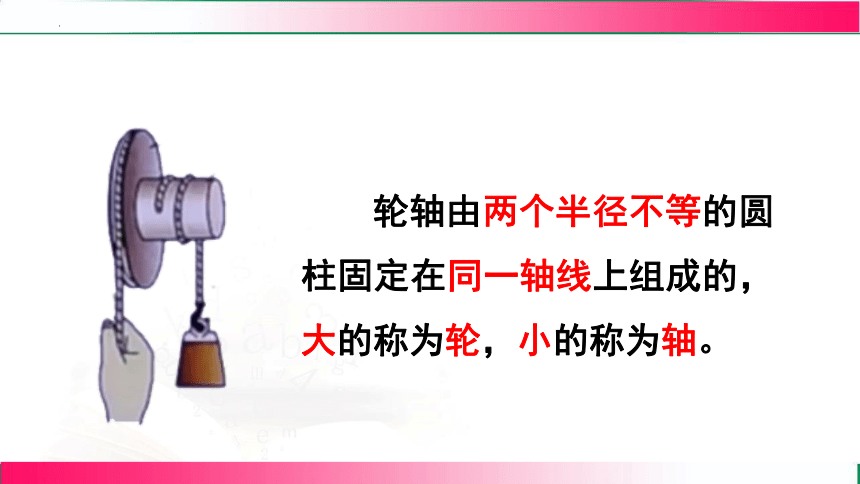 轮轴由两个半径不等的圆柱固定在同一轴线上组成的，大的称为轮，小的称为轴。